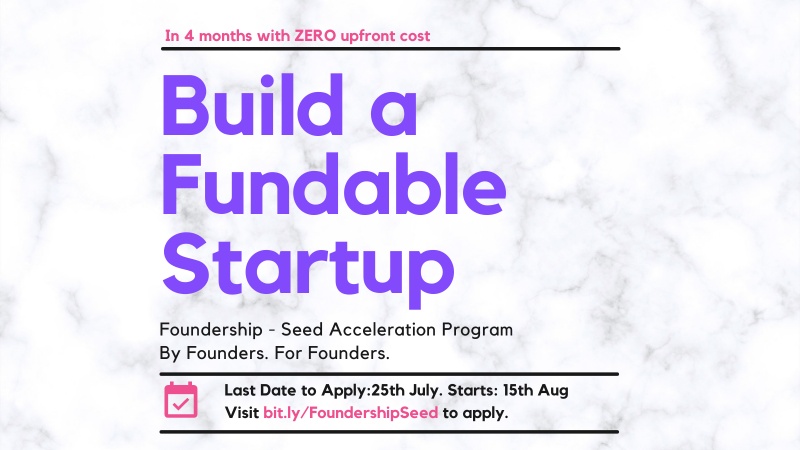 In 4 months with ZERO upfront cost

Build a Fundable Startup

Foundership - Seed Acceleration Program
By Founders. For Founders.

Last Date to Apply:25th July. Starts: 15th Aug
Visit bit.ly/FoundershipSeed to apply.